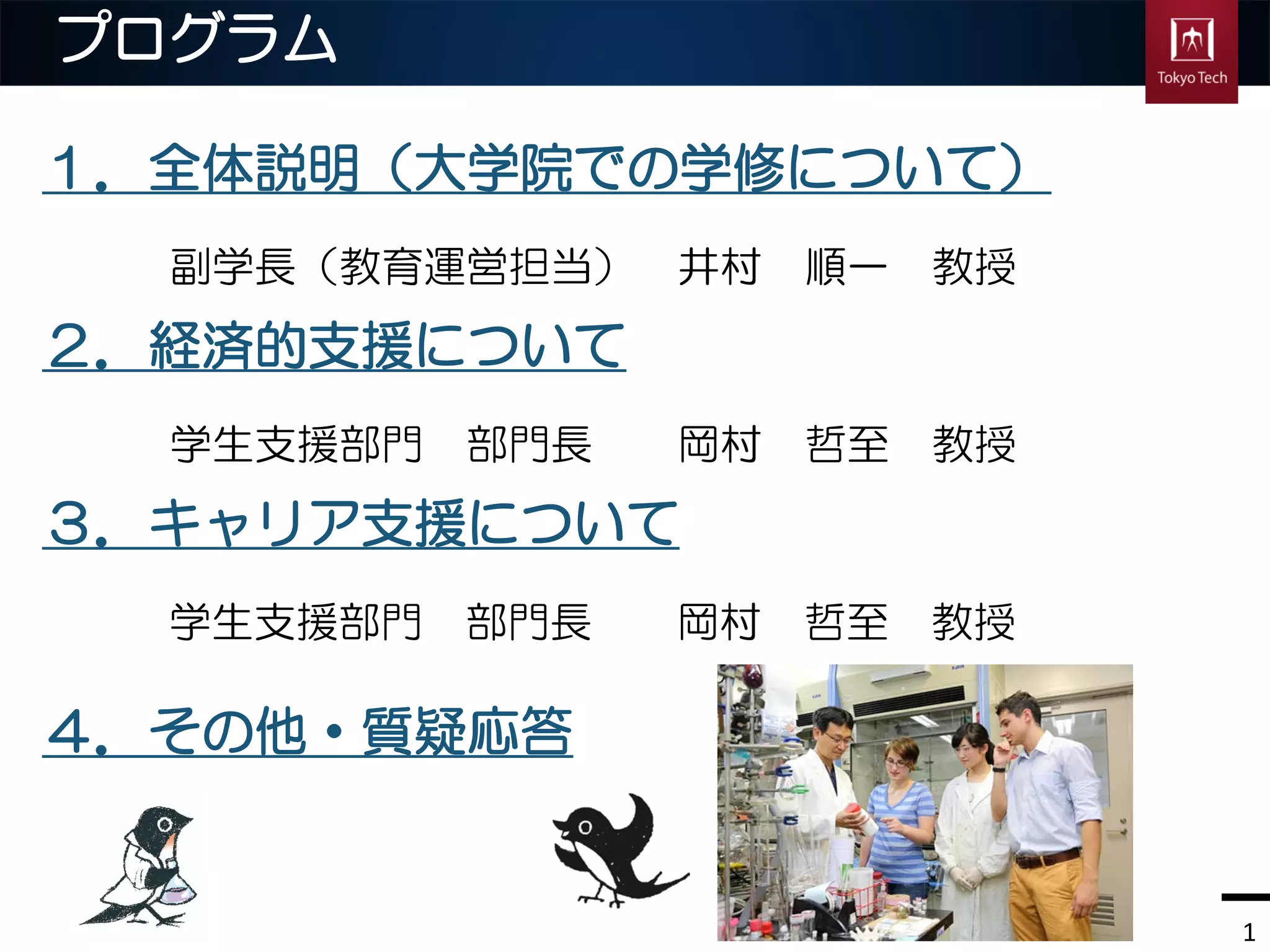 プログラム

Tokyo Tech

1．全体説明（大学院での学修について）

副学長（教育運営担当）　井村　順一　教授

2．経済的支援について

学生支援部門　部門長　岡村　哲至　教授

3．キャリア支援について

学生支援部門　部門長　岡村　哲至　教授

4．その他・質疑応答

1